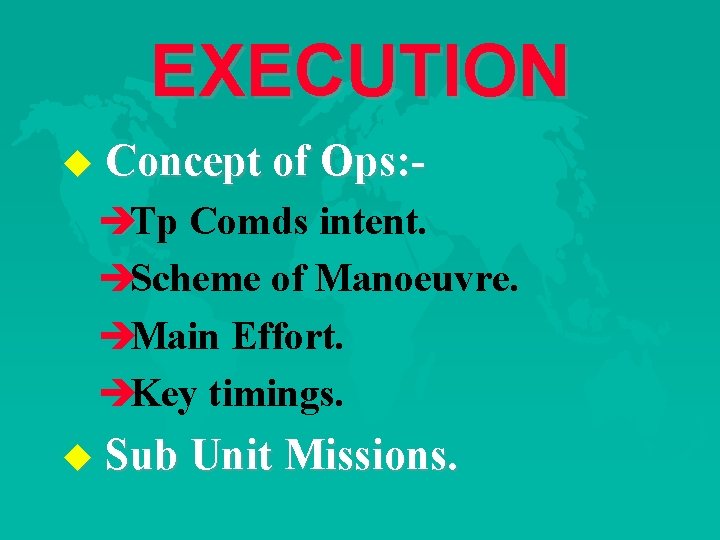 EXECUTION

◆ Concept of Ops:-

➔Tp Comds intent.

➔Scheme of Manoeuvre.

➔Main Effort.

➔Key timings.

◆ Sub Unit Missions.